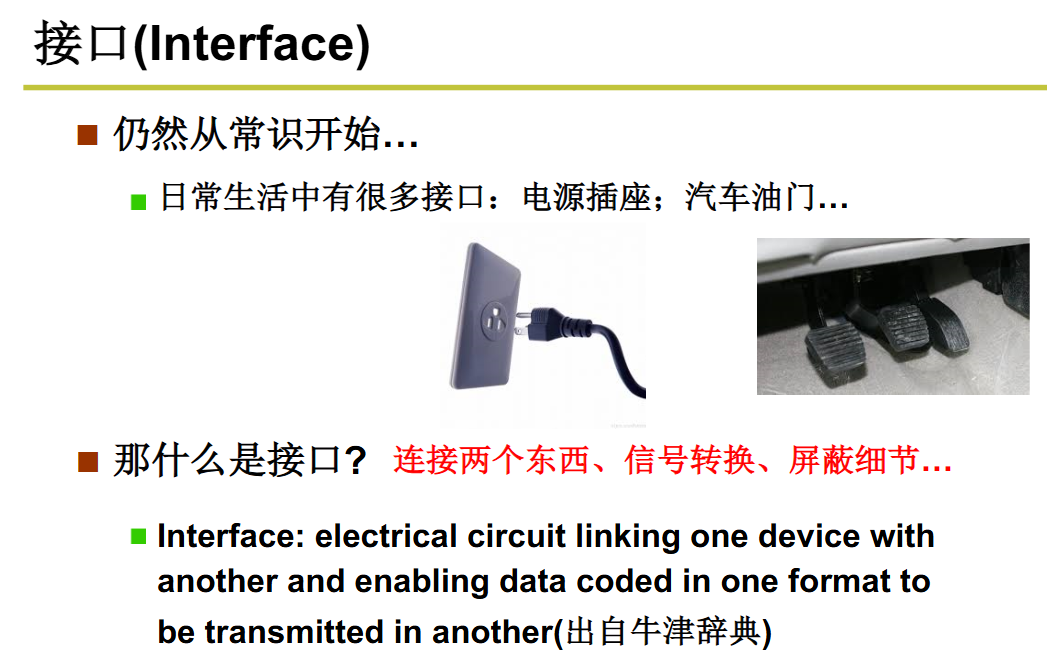 接口(Interface)

仍然从常识开始…

日常生活中有很多接口：电源插座；汽车油门…

那什么是接口? 连接两个东西、信号转换、屏蔽细节…

Interface: electrical circuit linking one device with another and enabling data coded in one format to be transmitted in another(出自牛津辞典)